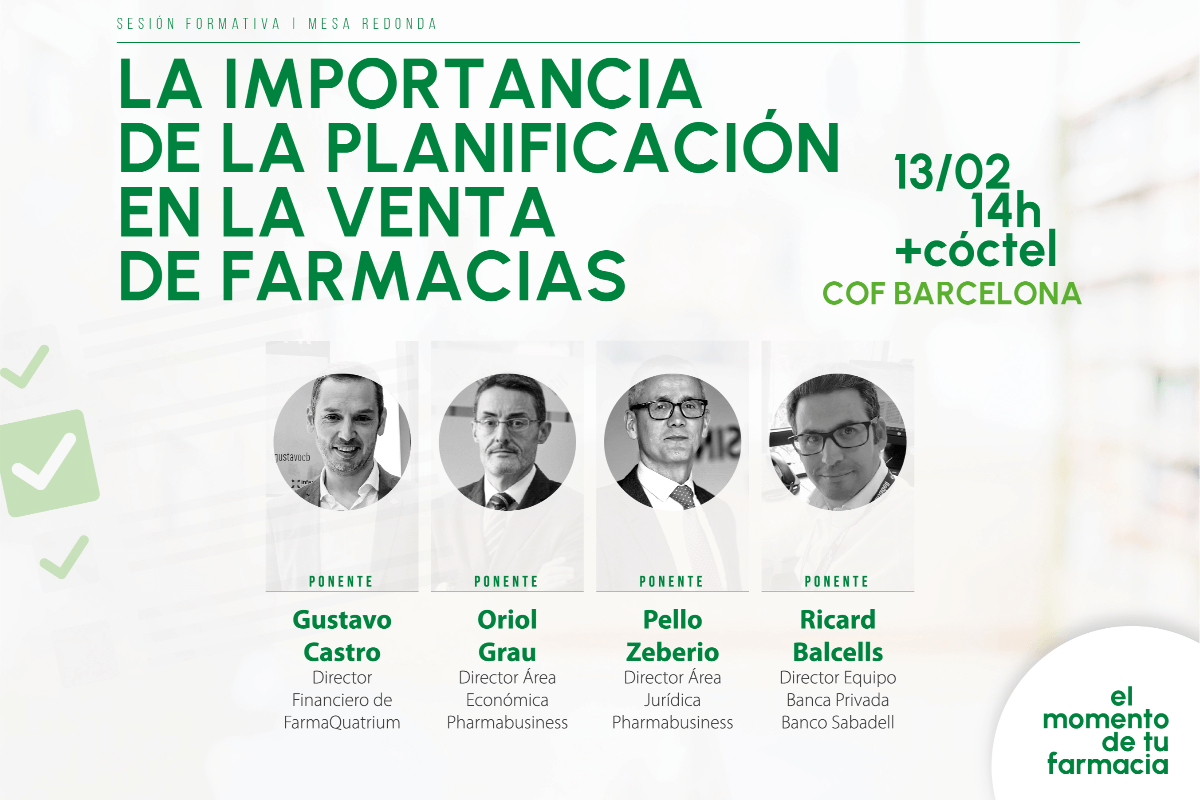 SESIÓN FORMATIVA | MESA REDONDA

LA IMPORTANCIA DE LA PLANIFICACIÓN EN LA VENTA DE FARMACIAS

13/02
14h
+cóctel
COF BARCELONA

PONENTE
Gustavo Castro
Director Financiero de FarmaQuatrium

PONENTE
Oriol Grau
Director Área Económica Pharmabusiness

PONENTE
Pello Zeberio
Director Área Jurídica Pharmabusiness

PONENTE
Ricard Balcells
Director Equipo Banca Privada Banco Sabadell

el momento de tu farmacia